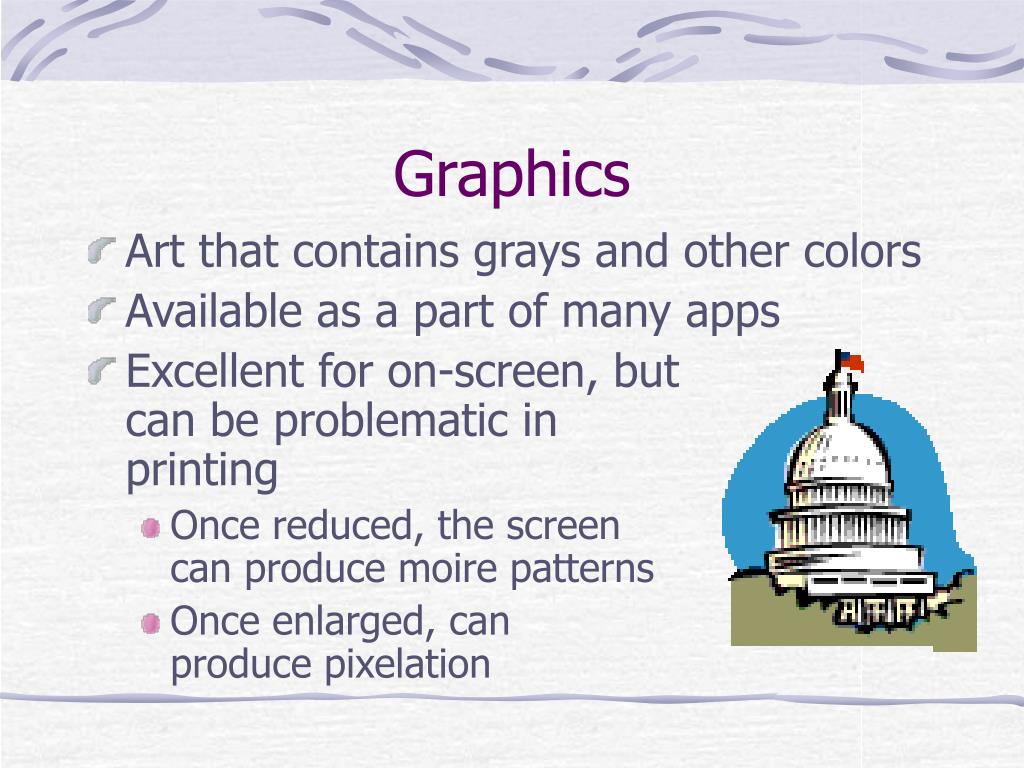 Graphics

Art that contains grays and other colors

Available as a part of many apps

Excellent for on-screen, but can be problematic in printing

Once reduced, the screen can produce moire patterns

Once enlarged, can produce pixelation